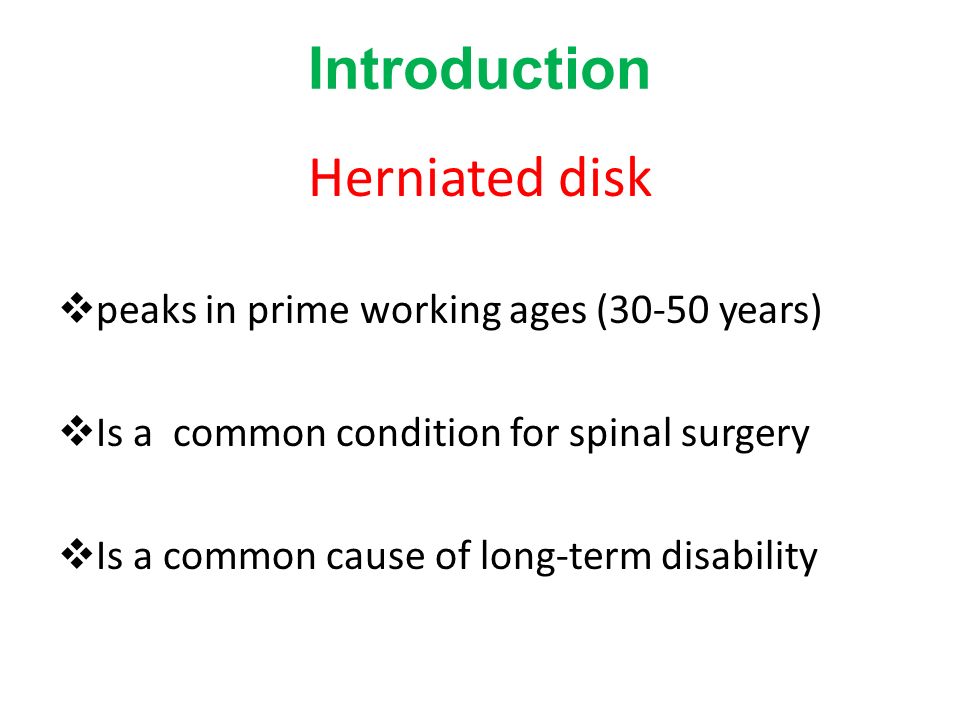 Introduction

Herniated disk

❖peaks in prime working ages (30-50 years)

❖Is a common condition for spinal surgery

❖Is a common cause of long-term disability